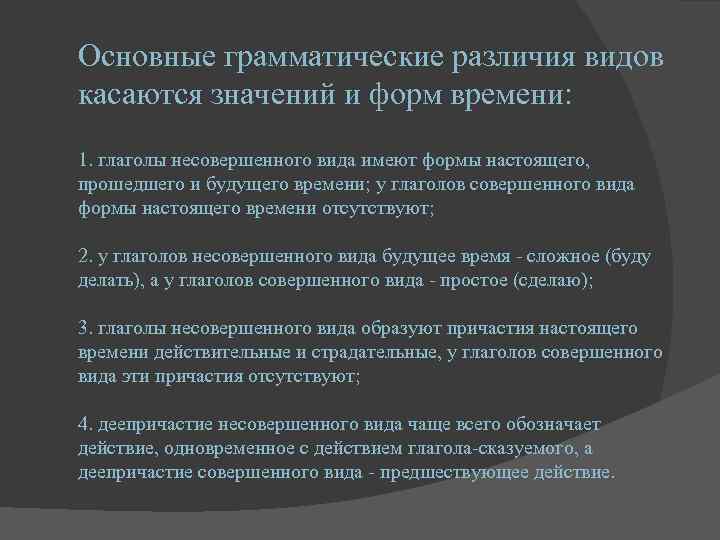 Основные грамматические различия видов касаются значений и форм времени:

1. глаголы несовершенного вида имеют формы настоящего, прошедшего и будущего времени; у глаголов совершенного вида формы настоящего времени отсутствуют;

2. у глаголов несовершенного вида будущее время - сложное (буду делать), а у глаголов совершенного вида - простое (сделаю);

3. глаголы несовершенного вида образуют причастия настоящего времени действительные и страдательные, у глаголов совершенного вида эти причастия отсутствуют;

4. деепричастие несовершенного вида чаще всего обозначает действие, одновременное с действием глагола-сказуемого, а деепричастие совершенного вида - предшествующее действие.